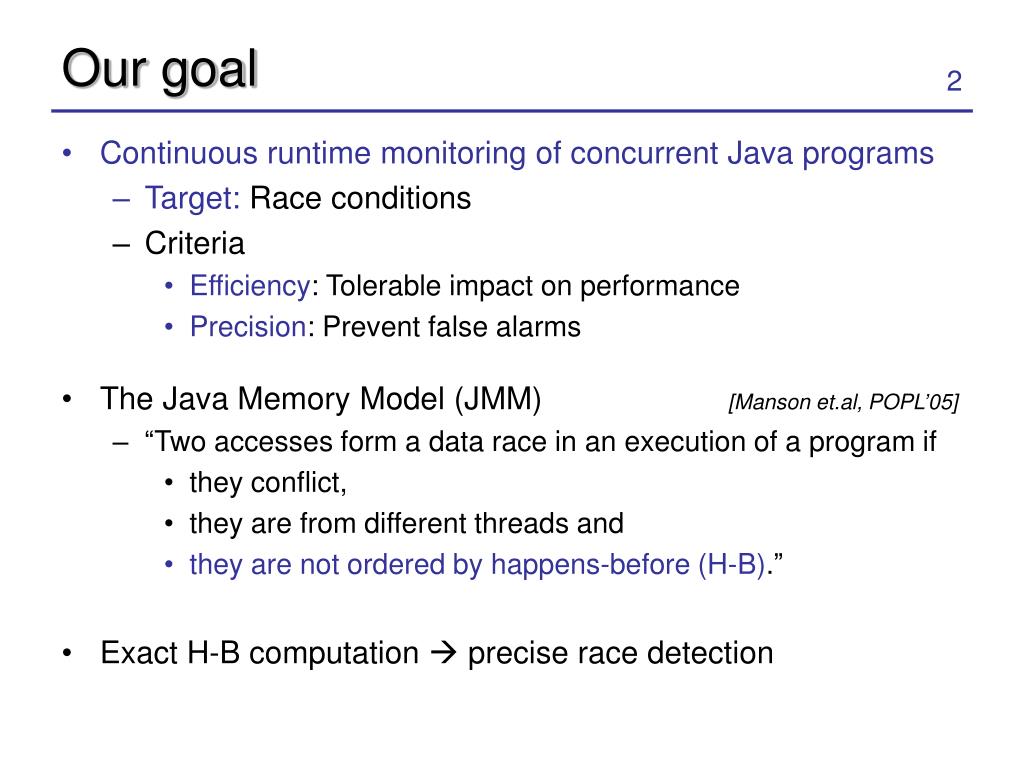 Our goal

2

• Continuous runtime monitoring of concurrent Java programs
– Target: Race conditions
– Criteria
• Efficiency: Tolerable impact on performance
• Precision: Prevent false alarms

• The Java Memory Model (JMM) [Manson et.al, POPL'05]
– "Two accesses form a data race in an execution of a program if
• they conflict,
• they are from different threads and
• they are not ordered by happens-before (H-B)."

• Exact H-B computation → precise race detection